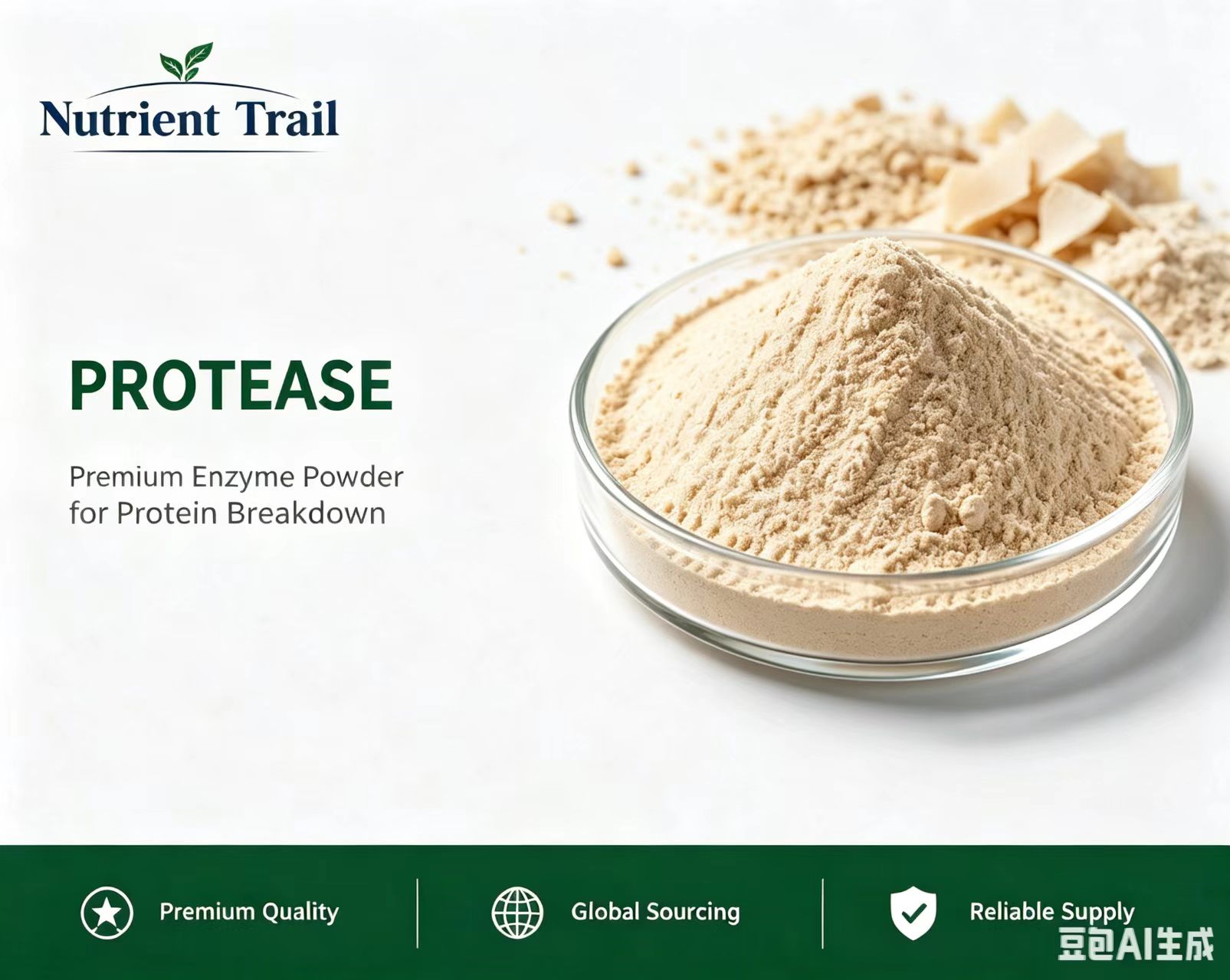 Nutrient Trail

PROTEASE

Premium Enzyme Powder for Protein Breakdown

Premium Quality

Global Sourcing

Reliable Supply

豆包AI生成